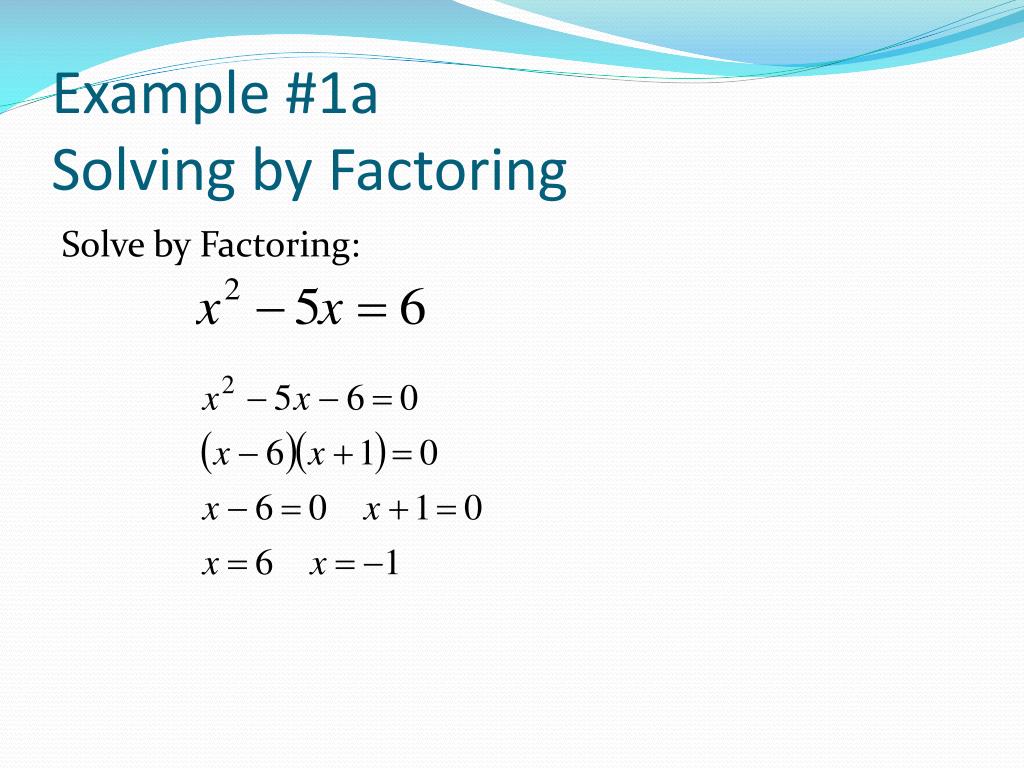 Example #1a
Solving by Factoring

Solve by Factoring:

$x^2 - 5x = 6$

$x^2 - 5x - 6 = 0$

$(x - 6)(x + 1) = 0$

$x - 6 = 0 \quad x + 1 = 0$

$x = 6 \quad x = -1$